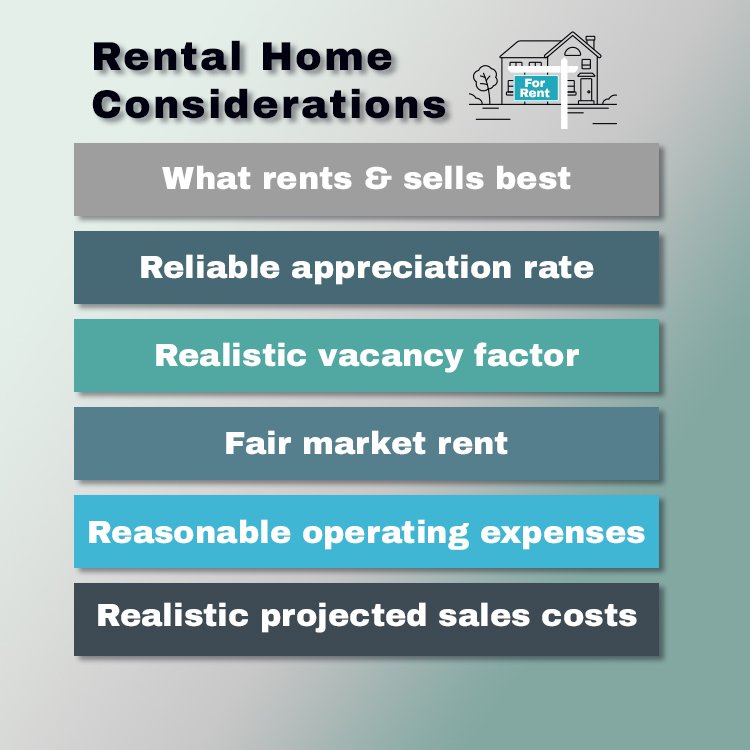 Rental Home Considerations

For Rent

What rents & sells best

Reliable appreciation rate

Realistic vacancy factor

Fair market rent

Reasonable operating expenses

Realistic projected sales costs